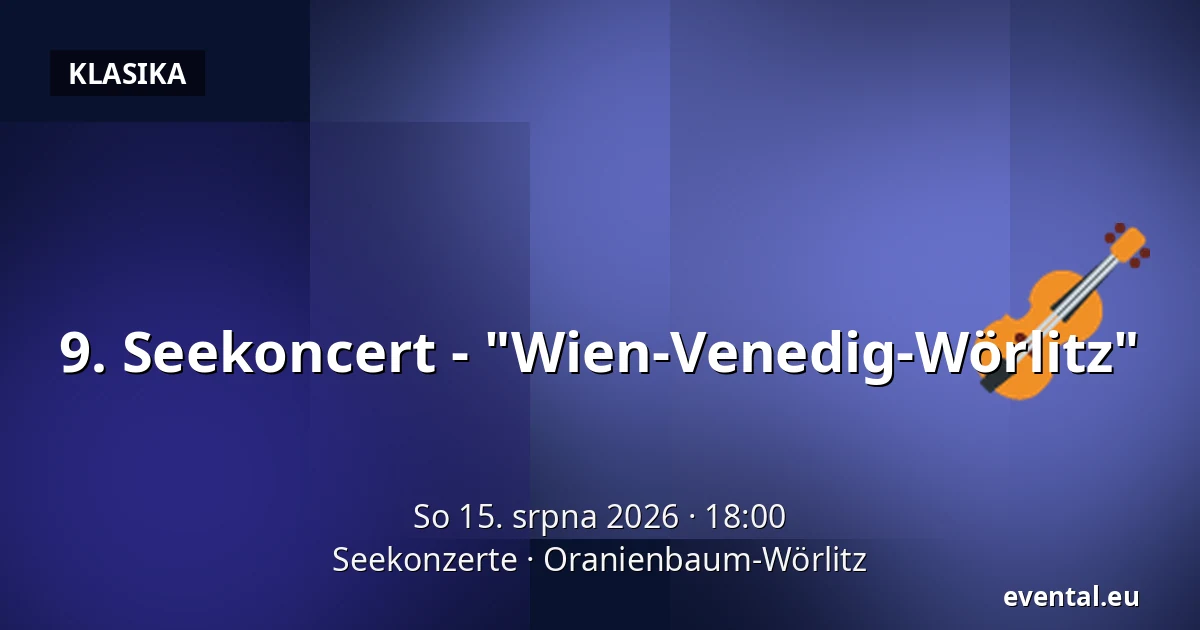 KLASIKA

9. Seekoncert - "Wien-Venedig-Wörlitz"

So 15. srpna 2026 · 18:00
Seekonzerte · Oranienbaum-Wörlitz

evental.eu